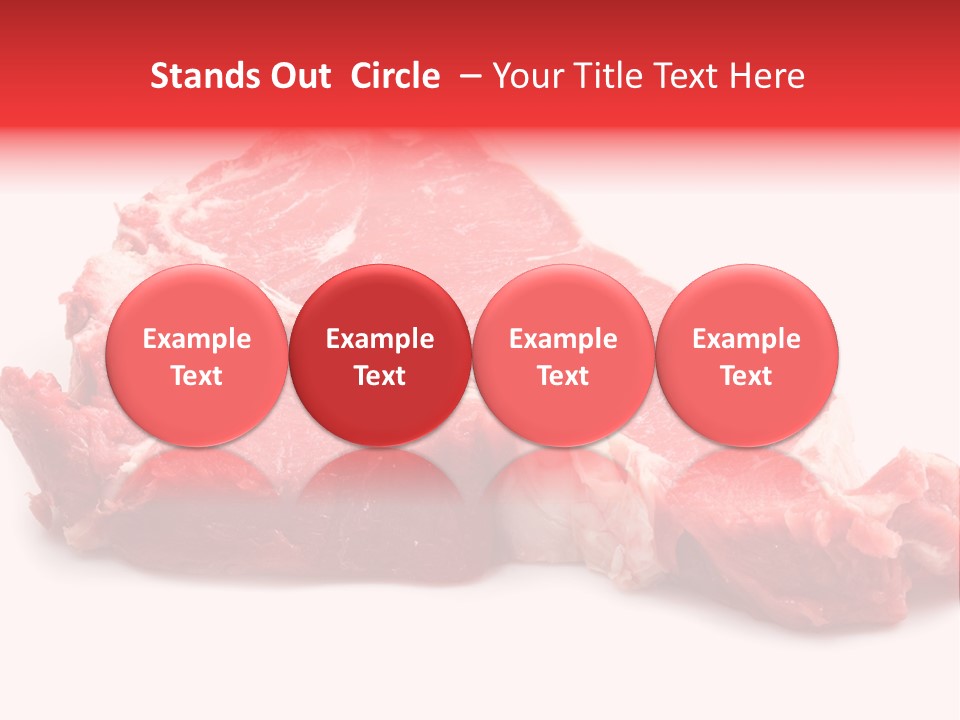 Stands Out Circle – Your Title Text Here

Example Text

Example Text

Example Text

Example Text